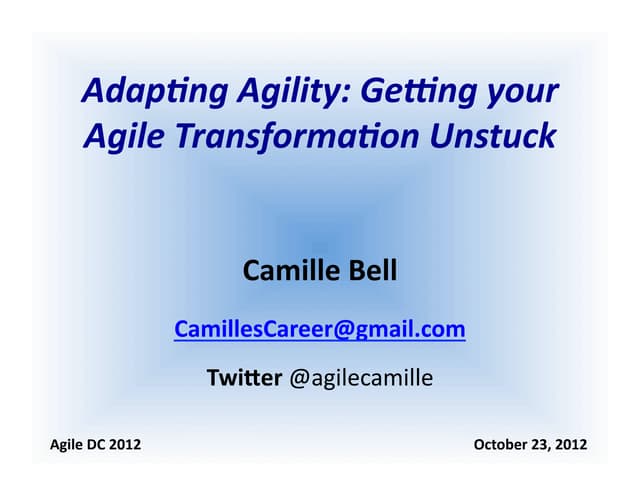 Adapting Agility: Getting your Agile Transformation Unstuck

Camille Bell

CamillesCareer@gmail.com

Twitter @agilecamille

Agile DC 2012

October 23, 2012